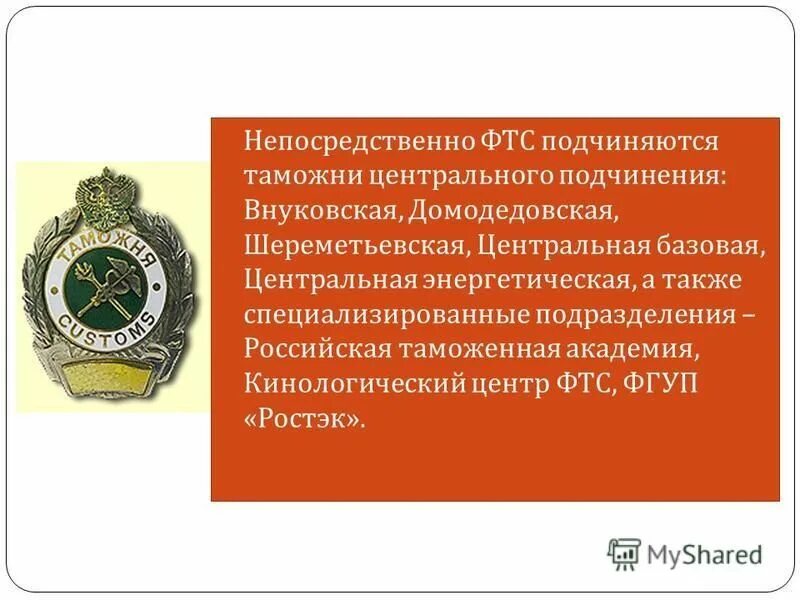 ТАМОЖНЯ
CUSTOMS

Непосредственно ФТС подчиняются таможни центрального подчинения: Внуковская, Домодедовская, Шереметьевская, Центральная базовая, Центральная энергетическая, а также специализированные подразделения – Российская таможенная академия, Кинологический центр ФТС, ФГУП «Ростэк».

MyShared